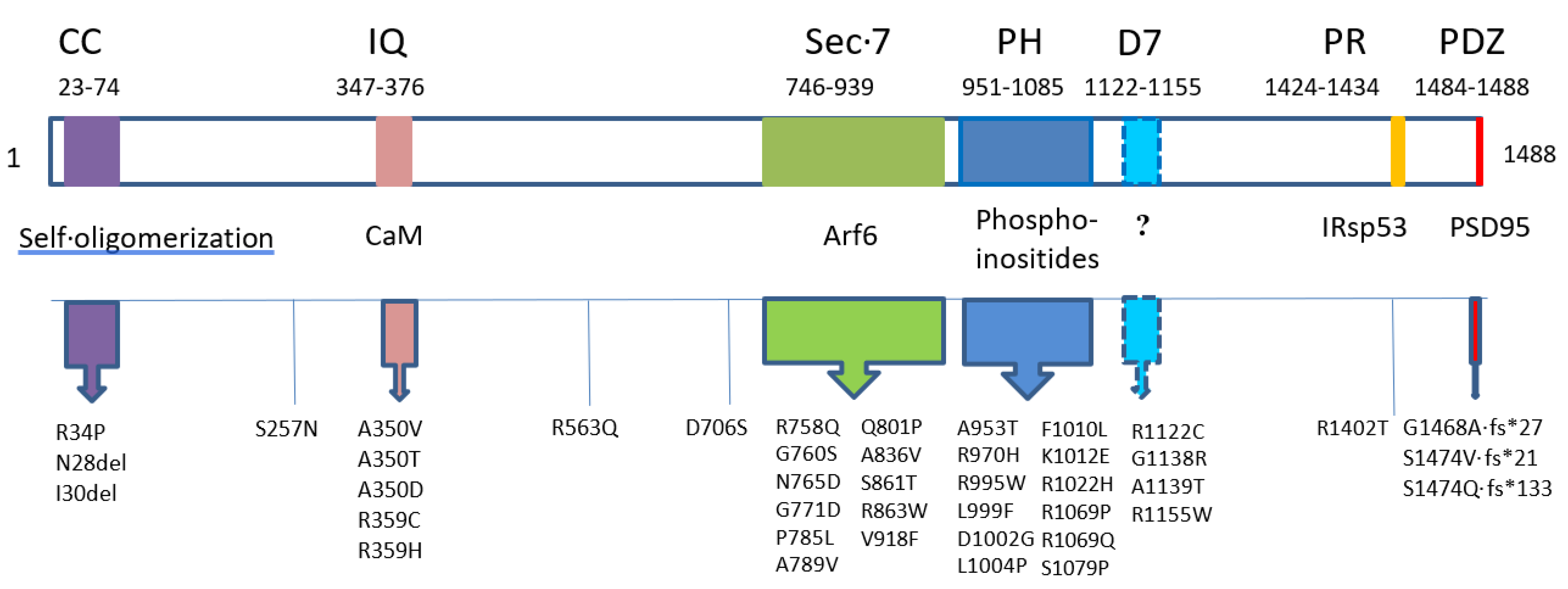 CC
23-74

IQ
347-376

Sec·7
746-939

PH
951-1085

D7
1122-1155

PR
1424-1434

PDZ
1484-1488

1

1488

Self·oligomerization

CaM

Arf6

Phospho-inositides

?

IRsp53

PSD95

R34P
N28del
I30del

S257N

A350V
A350T
A350D
R359C
R359H

R563Q

D706S

R758Q
G760S
N765D
G771D
P785L
A789V

Q801P
A836V
S861T
R863W
V918F

A953T
R970H
R995W
L999F
D1002G
L1004P

F1010L
K1012E
R1022H
R1069P
R1069Q
S1079P

R1122C
G1138R
A1139T
R1155W

R1402T

G1468A·fs*27
S1474V·fs*21
S1474Q·fs*133